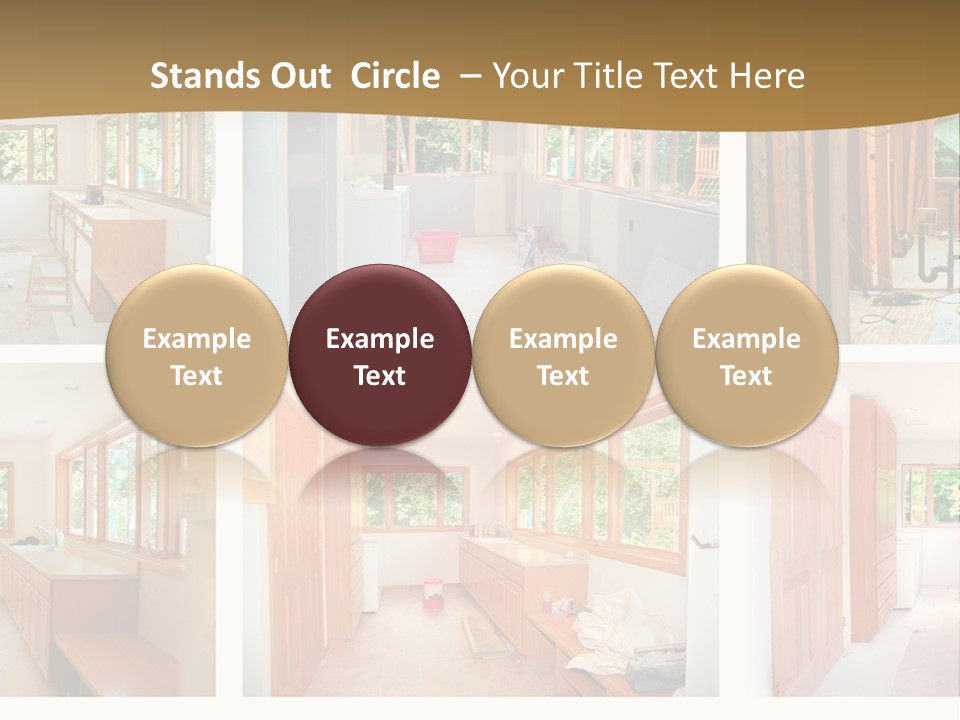 Stands Out Circle – Your Title Text Here

Example Text

Example Text

Example Text

Example Text